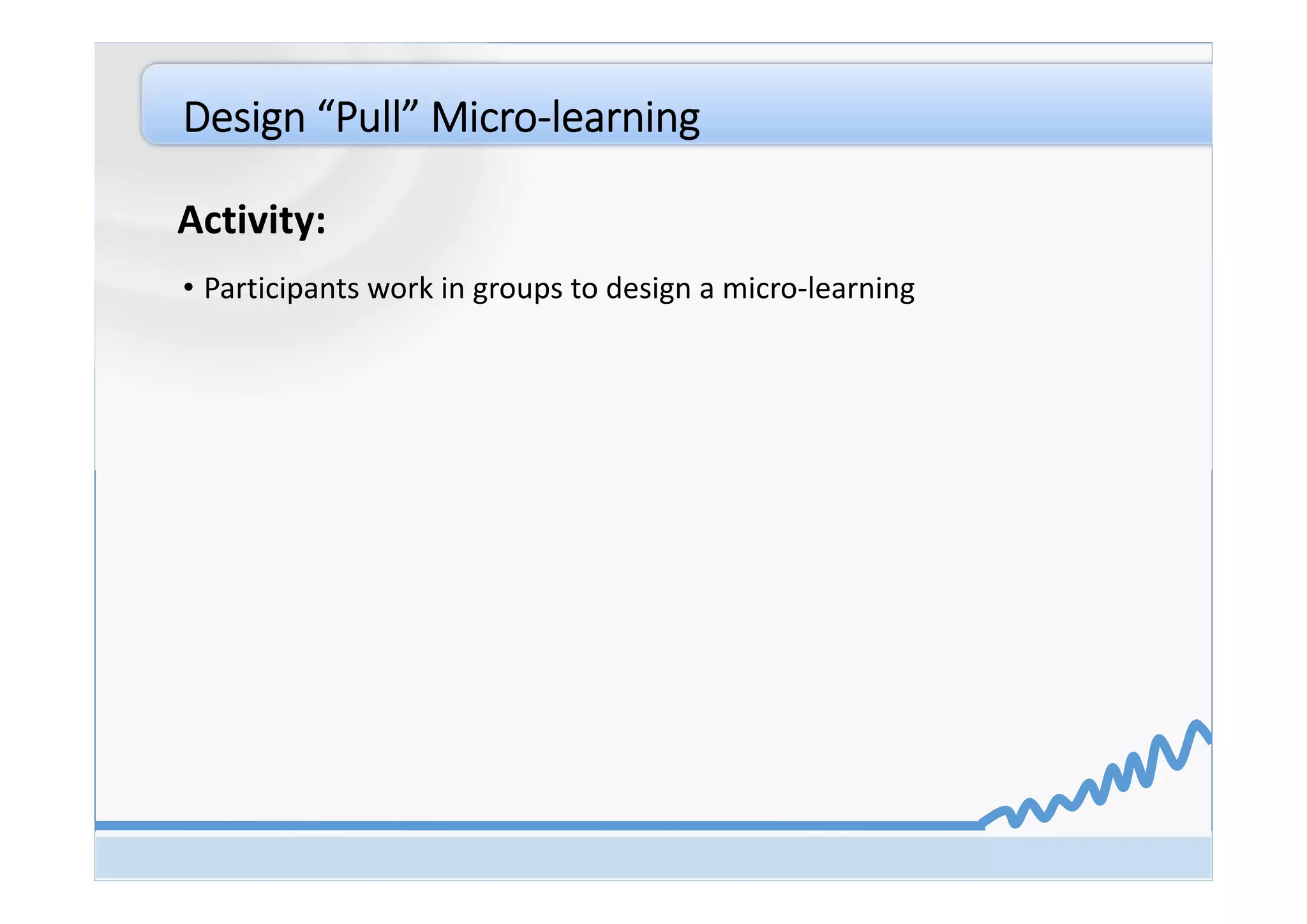 Design “Pull” Micro-learning

Activity:

• Participants work in groups to design a micro-learning